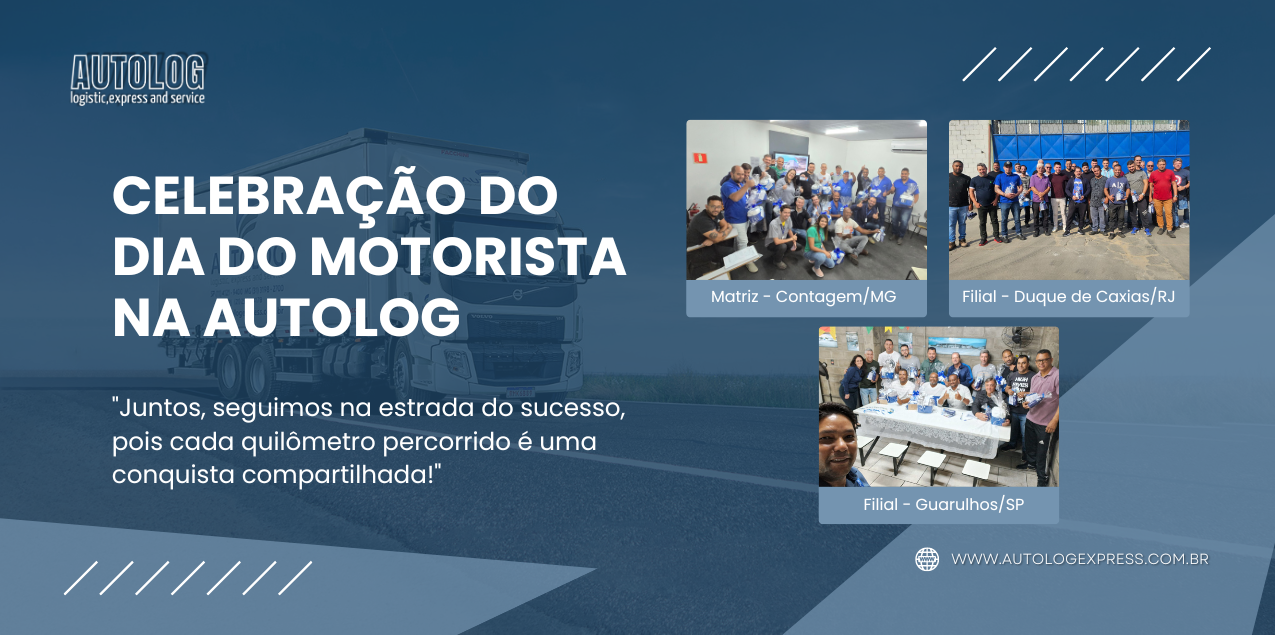 AUTOLOG
logistic,express and service

CELEBRAÇÃO DO DIA DO MOTORISTA NA AUTOLOG

"Juntos, seguimos na estrada do sucesso, pois cada quilômetro percorrido é uma conquista compartilhada!"

Matriz - Contagem/MG

Filial - Duque de Caxias/RJ

Filial - Guarulhos/SP

WWW.AUTOLOGEXPRESS.COM.BR